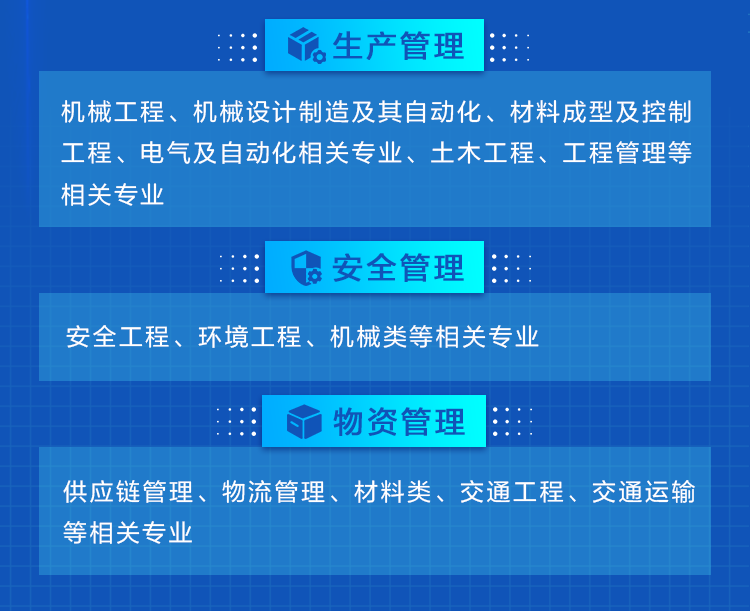 生产管理

机械工程、机械设计制造及其自动化、材料成型及控制工程、电气及自动化相关专业、土木工程、工程管理等相关专业

安全管理

安全工程、环境工程、机械类等相关专业

物资管理

供应链管理、物流管理、材料类、交通工程、交通运输等相关专业